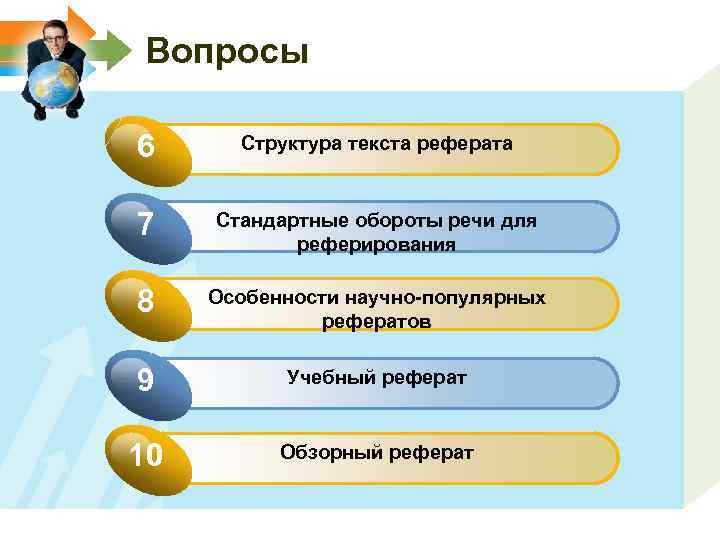 Вопросы

6 Структура текста реферата

7 Стандартные обороты речи для реферирования

8 Особенности научно-популярных рефератов

9 Учебный реферат

10 Обзорный реферат